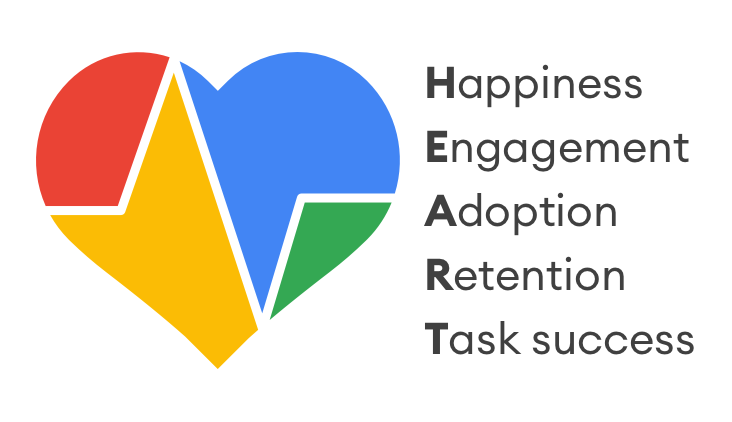 Happiness
Engagement
Adoption
Retention
Task success